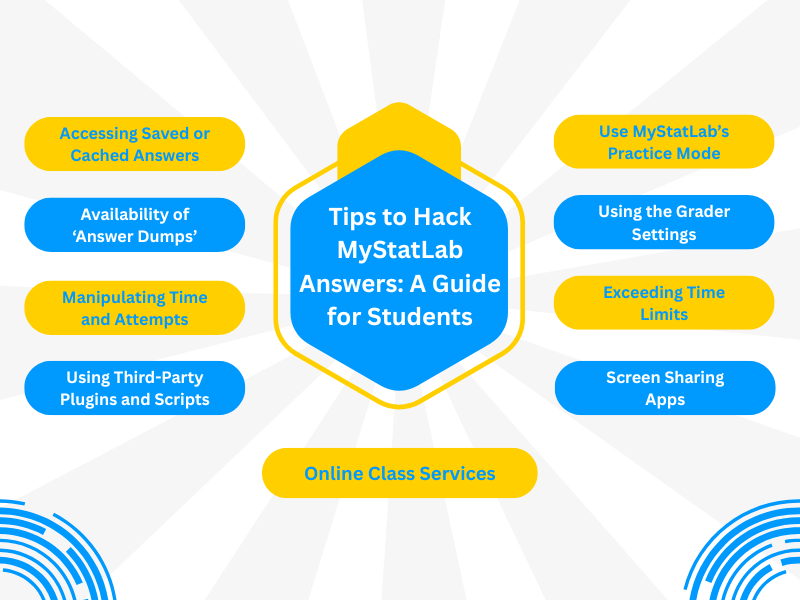 Tips to Hack MyStatLab Answers: A Guide for Students

Accessing Saved or Cached Answers

Availability of ‘Answer Dumps’

Manipulating Time and Attempts

Using Third-Party Plugins and Scripts

Use MyStatLab’s Practice Mode

Using the Grader Settings

Exceeding Time Limits

Screen Sharing Apps

Online Class Services